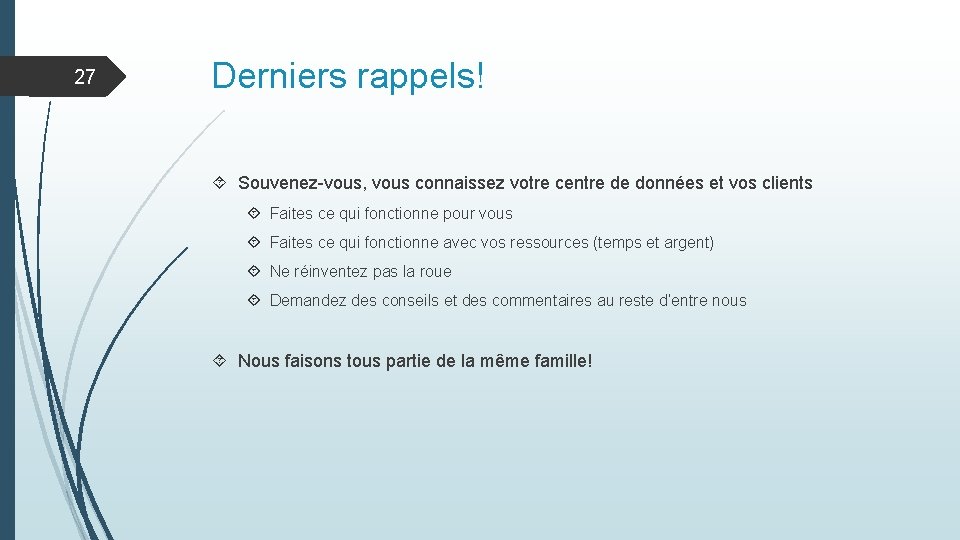 27

Derniers rappels!

Souvenez-vous, vous connaissez votre centre de données et vos clients

Faites ce qui fonctionne pour vous

Faites ce qui fonctionne avec vos ressources (temps et argent)

Ne réinventez pas la roue

Demandez des conseils et des commentaires au reste d'entre nous

Nous faisons tous partie de la même famille!